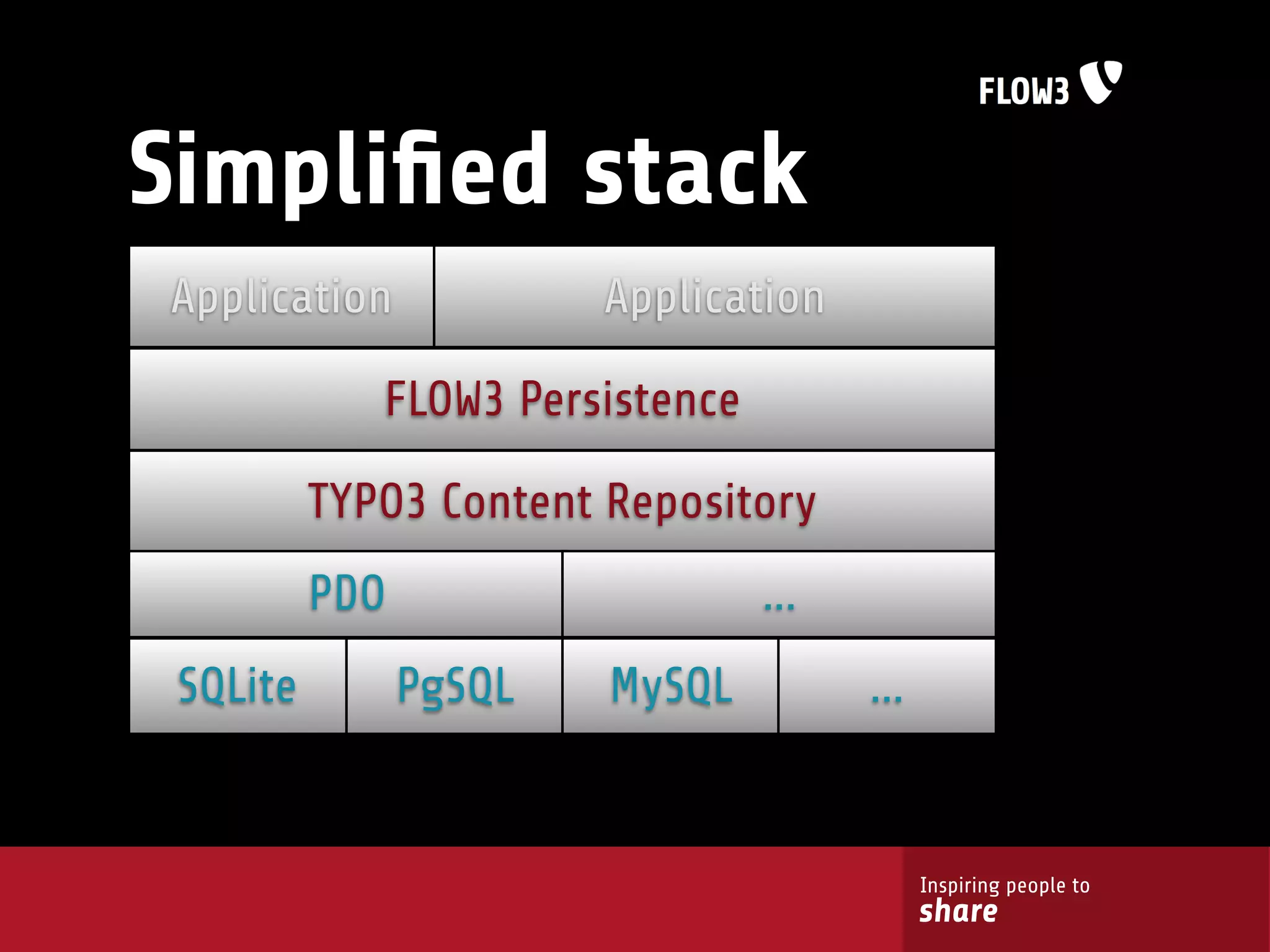 FLOW3

Simplified stack

Application
Application
FLOW3 Persistence
TYPO3 Content Repository
PDO
...
SQLite
PgSQL
MySQL
...

Inspiring people to
share